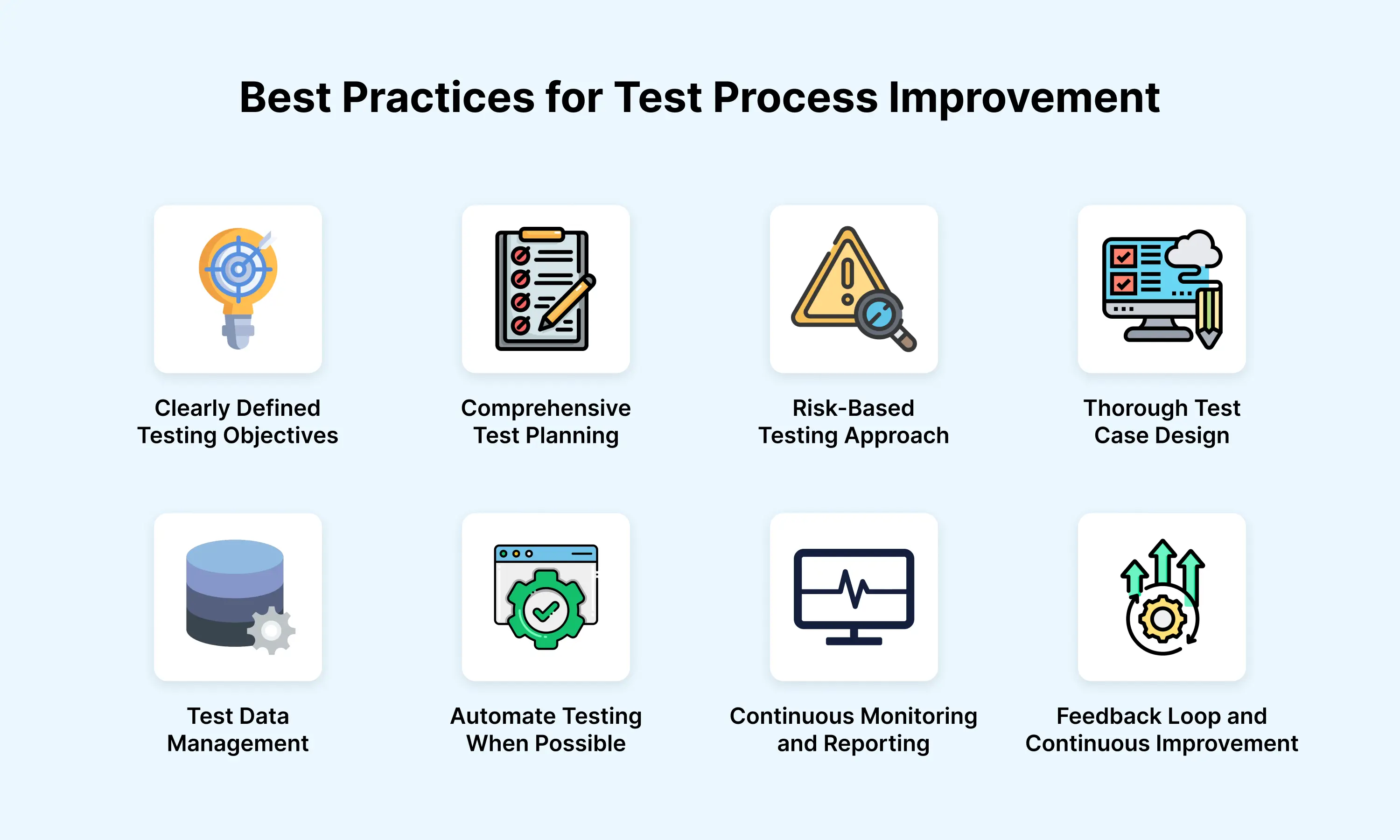 Best Practices for Test Process Improvement

Clearly Defined Testing Objectives

Comprehensive Test Planning

Risk-Based Testing Approach

Thorough Test Case Design

Test Data Management

Automate Testing When Possible

Continuous Monitoring and Reporting

Feedback Loop and Continuous Improvement